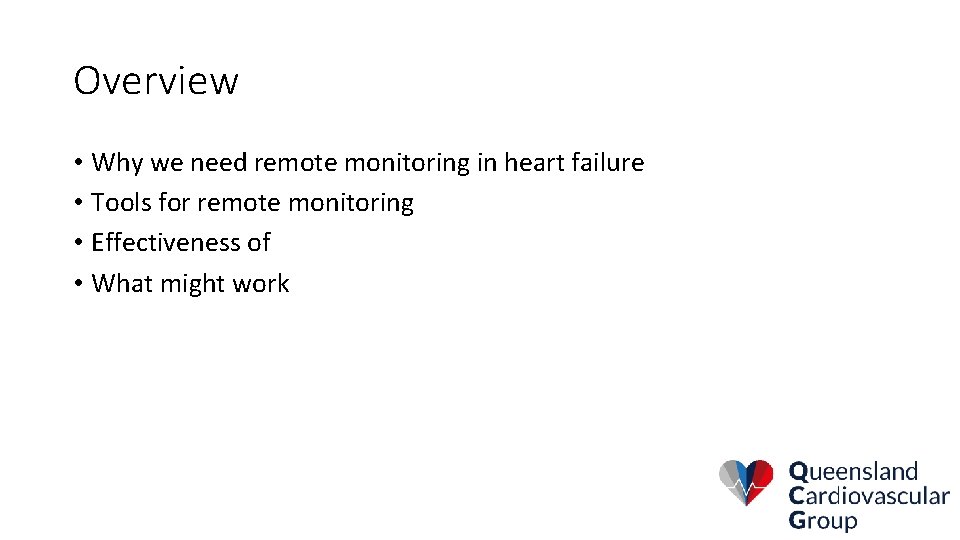 Overview

• Why we need remote monitoring in heart failure
• Tools for remote monitoring
• Effectiveness of
• What might work

Queensland
Cardiovascular
Group